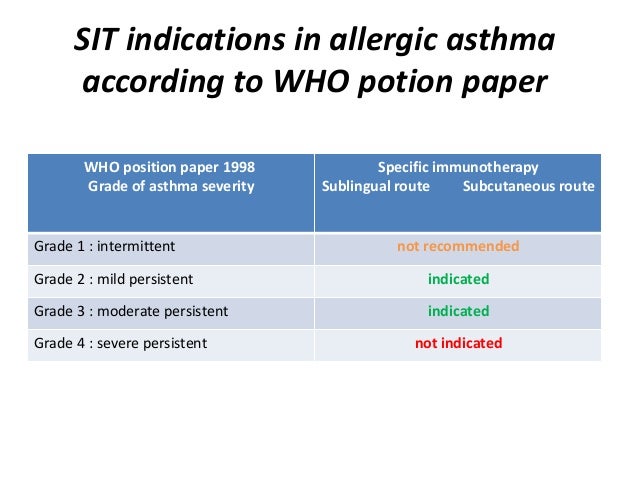 SIT indications in allergic asthma according to WHO potion paper

| WHO position paper 1998 Grade of asthma severity | Specific immunotherapy Sublingual route Subcutaneous route |
|---|---|
| Grade 1 : intermittent | not recommended |
| Grade 2 : mild persistent | indicated |
| Grade 3 : moderate persistent | indicated |
| Grade 4 : severe persistent | not indicated |